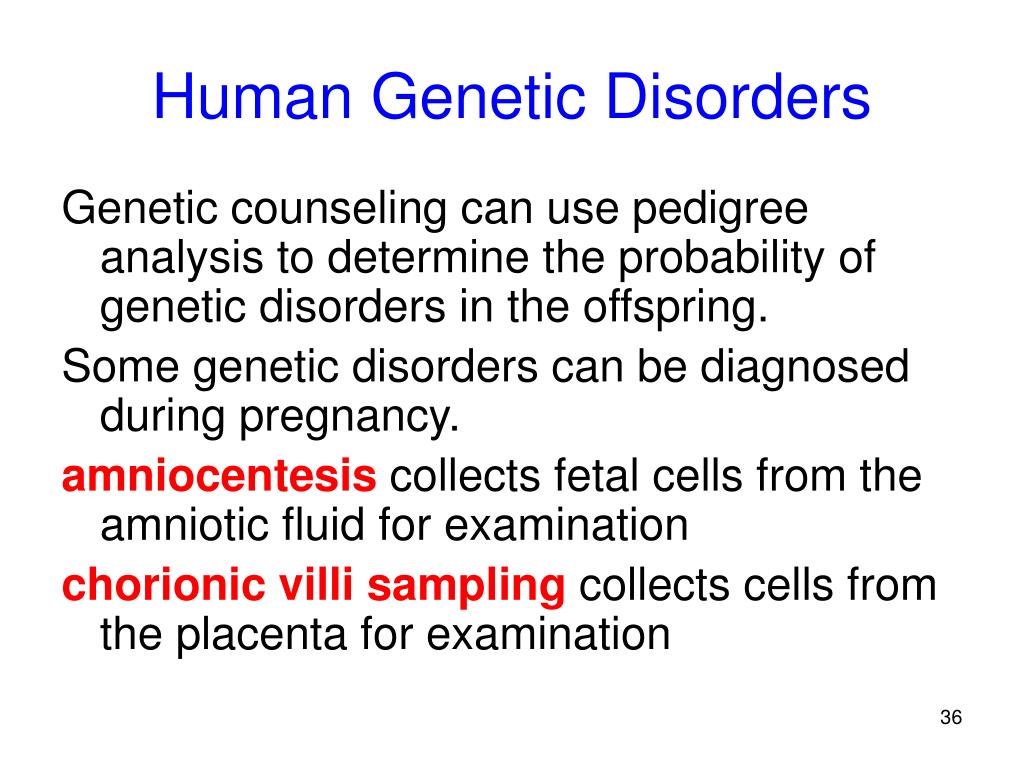 Human Genetic Disorders

Genetic counseling can use pedigree analysis to determine the probability of genetic disorders in the offspring.

Some genetic disorders can be diagnosed during pregnancy.

amniocentesis collects fetal cells from the amniotic fluid for examination

chorionic villi sampling collects cells from the placenta for examination

36